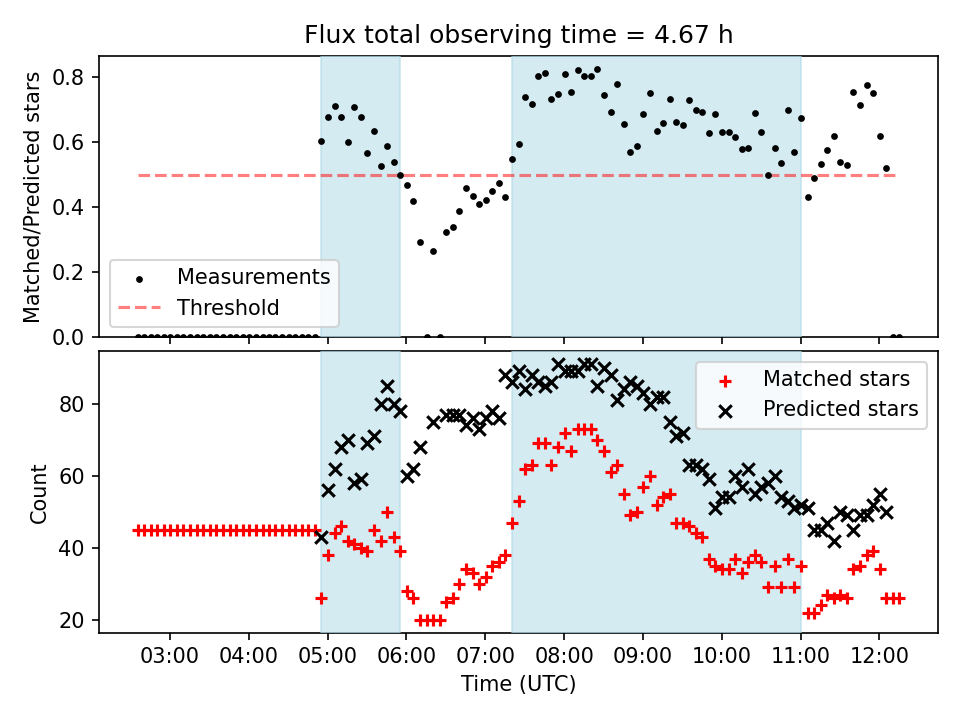 Flux total observing time = 4.67 h

Matched/Predicted stars

0.8
0.6
0.4
0.2
0.0

Measurements
Threshold

Count

80
60
40
20

Matched stars
Predicted stars

03:00 04:00 05:00 06:00 07:00 08:00 09:00 10:00 11:00 12:00

Time (UTC)